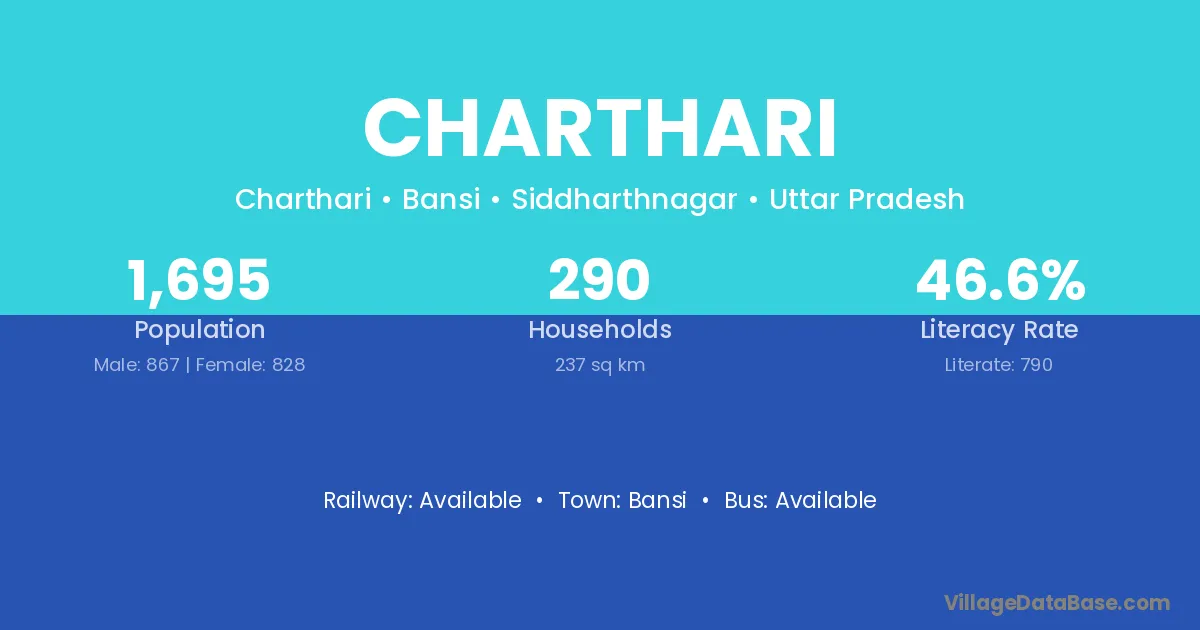 CHARTHARI

Charthari • Bansi • Siddharthnagar • Uttar Pradesh

1,695
Population
Male: 867 | Female: 828

290
Households
237 sq km

46.6%
Literacy Rate
Literate: 790

Railway: Available • Town: Bansi • Bus: Available

VillageDataBase.com